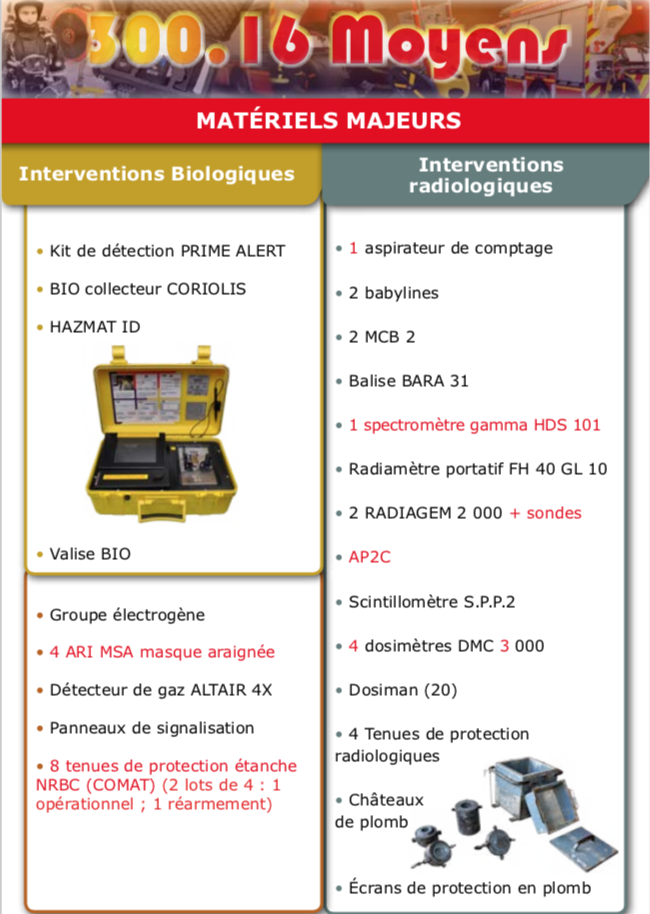 300.16 Moyens

MATÉRIELS MAJEURS

Interventions Biologiques

• Kit de détection PRIME ALERT

• BIO collecteur CORIOLIS

• HAZMAT ID

• Valise BIO

• Groupe électrogène

• 4 ARI MSA masque araignée

• Détecteur de gaz ALTAIR 4X

• Panneaux de signalisation

• 8 tenues de protection étanche NRBC (COMAT) (2 lots de 4 : 1 opérationnel ; 1 réarmement)

Interventions radiologiques

• 1 aspirateur de comptage

• 2 babylines

• 2 MCB 2

• Balise BARA 31

• 1 spectromètre gamma HDS 101

• Radiamètre portatif FH 40 GL 10

• 2 RADIAGEM 2 000 + sondes

• AP2C

• Scintillomètre S.P.P.2

• 4 dosimètres DMC 3 000

• Dosiman (20)

• 4 Tenues de protection radiologiques

• Châteaux de plomb

• Écrans de protection en plomb